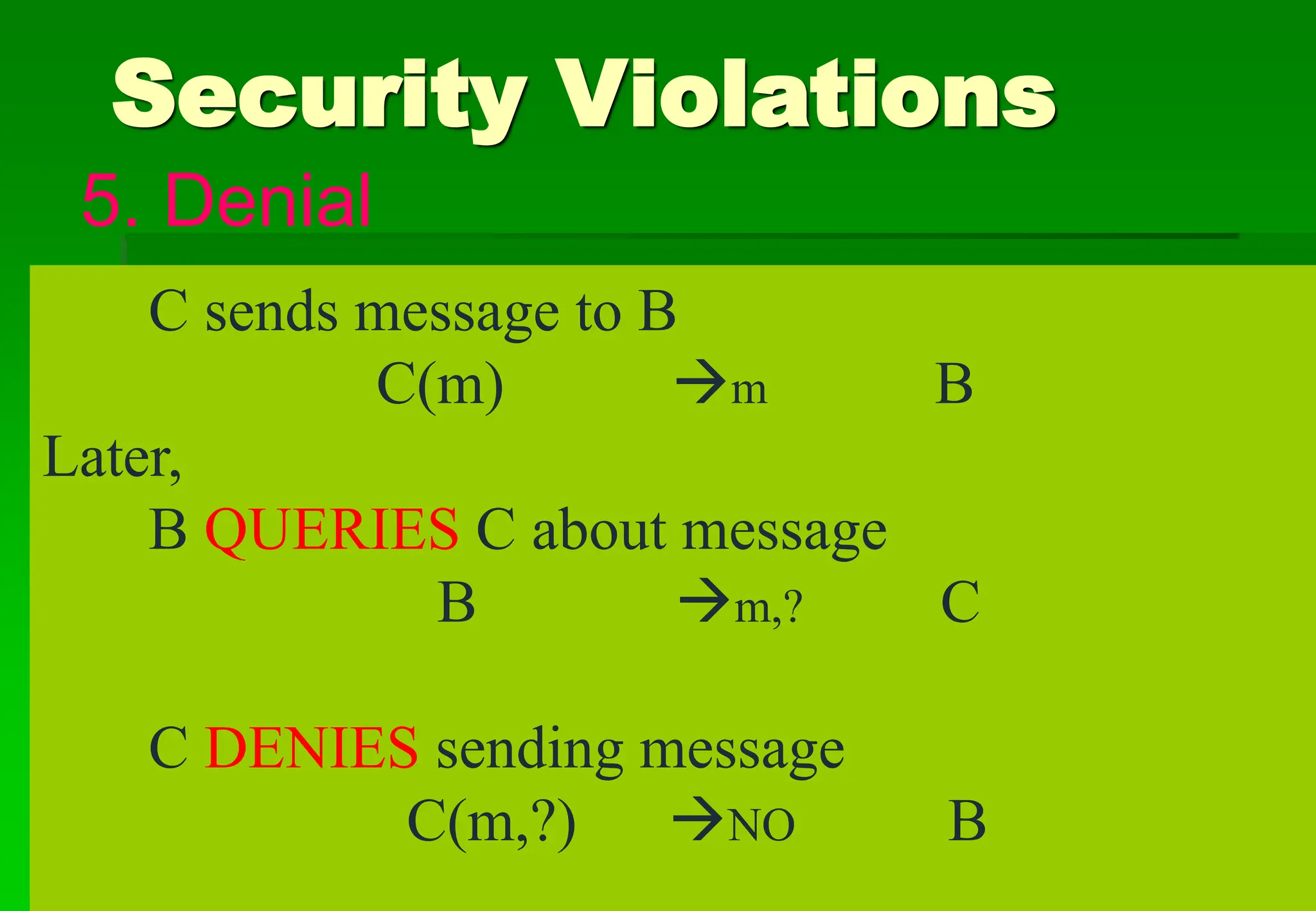 Security Violations

5. Denial

C sends message to B

C(m) →m B

Later,

B QUERIES C about message

B →m,? C

C DENIES sending message

C(m,?) →NO B